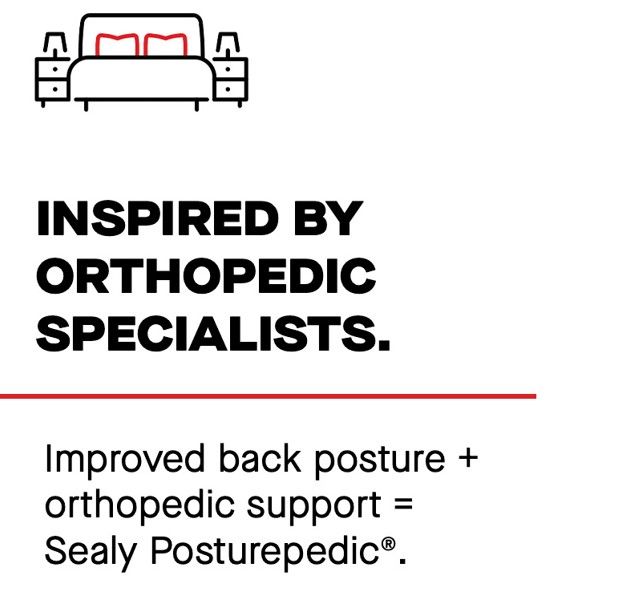 INSPIRED BY ORTHOPEDIC SPECIALISTS.

Improved back posture + orthopedic support = Sealy Posturepedic®.